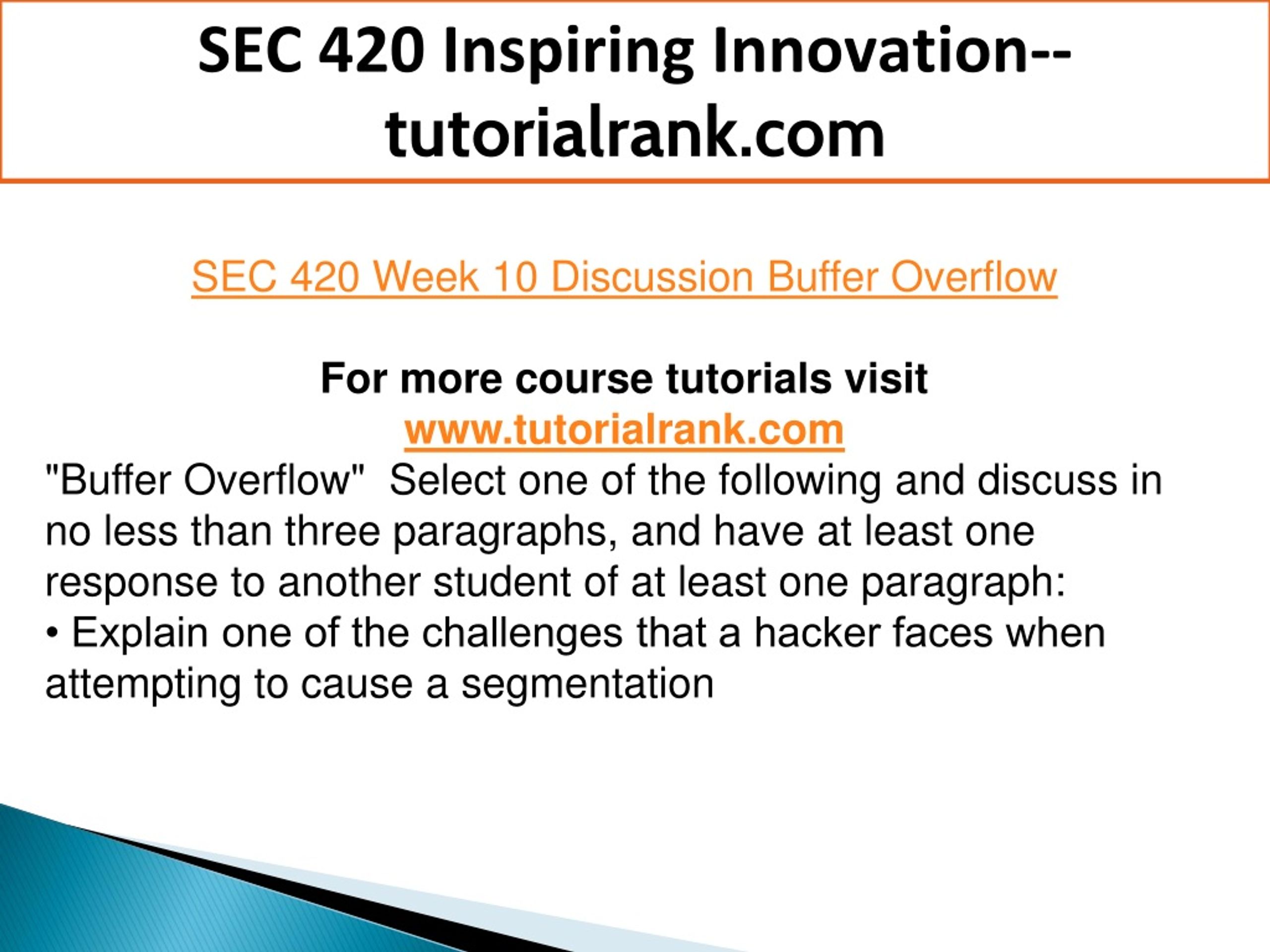 SEC 420 Inspiring Innovation--tutorialrank.com

SEC 420 Week 10 Discussion Buffer Overflow

For more course tutorials visit
www.tutorialrank.com

"Buffer Overflow"  Select one of the following and discuss in no less than three paragraphs, and have at least one response to another student of at least one paragraph:
• Explain one of the challenges that a hacker faces when attempting to cause a segmentation